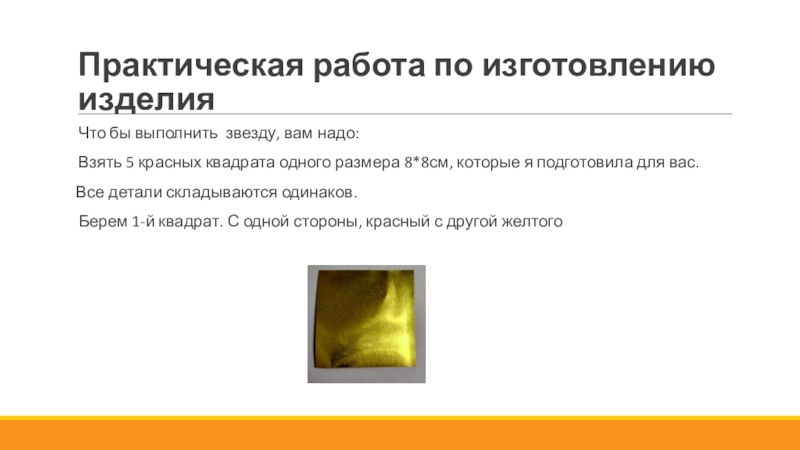 Практическая работа по изготовлению изделия

Что бы выполнить звезду, вам надо:

Взять 5 красных квадрата одного размера 8*8см, которые я подготовила для вас.

Все детали складываются одинаков.

Берем 1-й квадрат. С одной стороны, красный с другой желтого